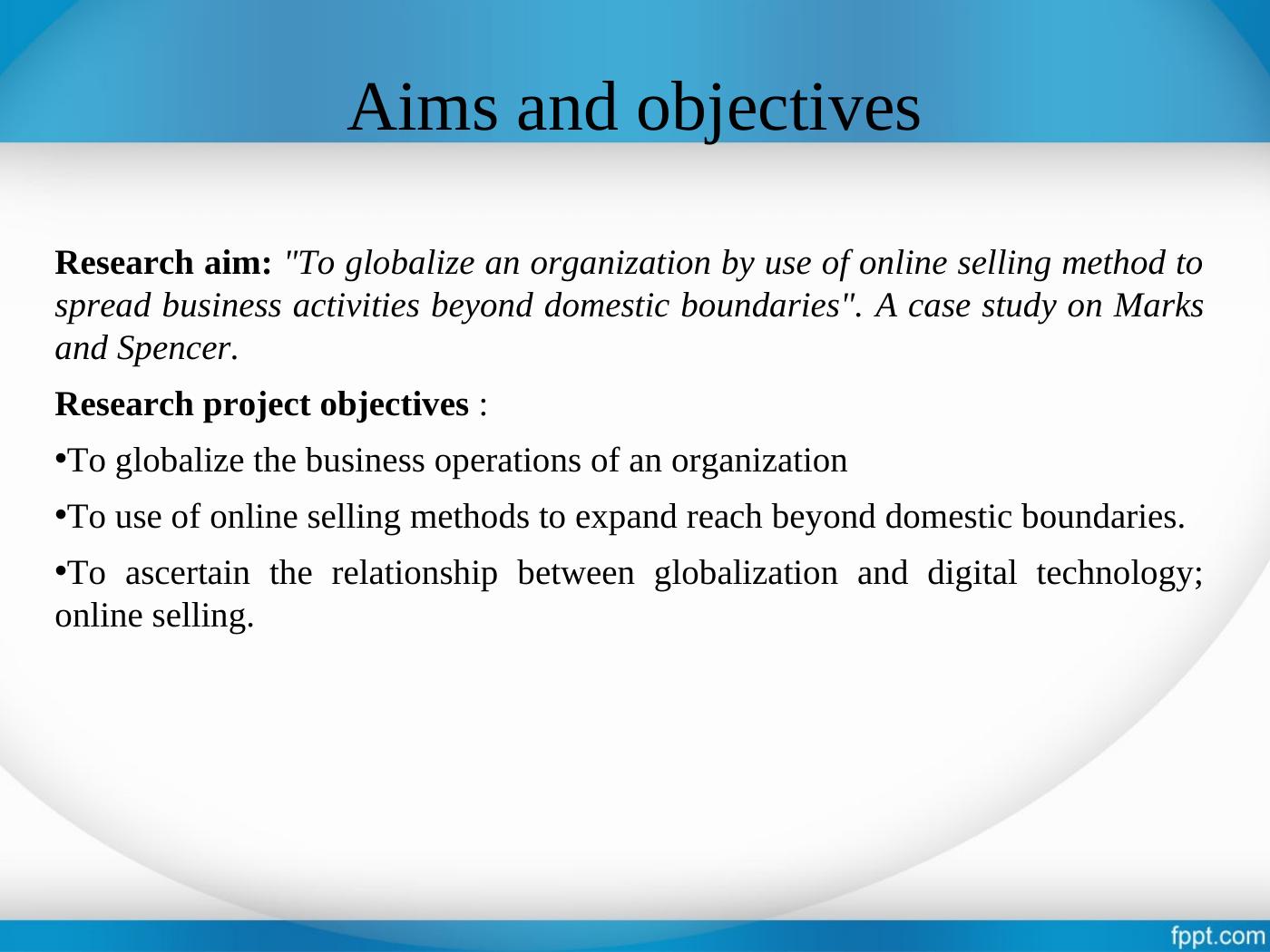 Aims and objectives

Research aim: "To globalize an organization by use of online selling method to spread business activities beyond domestic boundaries". A case study on Marks and Spencer.

Research project objectives :

•To globalize the business operations of an organization

•To use of online selling methods to expand reach beyond domestic boundaries.

•To ascertain the relationship between globalization and digital technology; online selling.

fppt.com